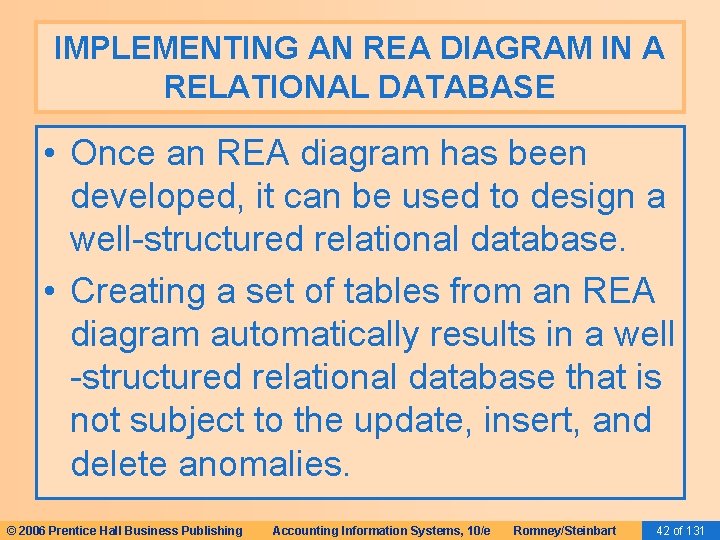 IMPLEMENTING AN REA DIAGRAM IN A RELATIONAL DATABASE

• Once an REA diagram has been developed, it can be used to design a well-structured relational database.

• Creating a set of tables from an REA diagram automatically results in a well -structured relational database that is not subject to the update, insert, and delete anomalies.

© 2006 Prentice Hall Business Publishing Accounting Information Systems, 10/e Romney/Steinbart 42 of 131